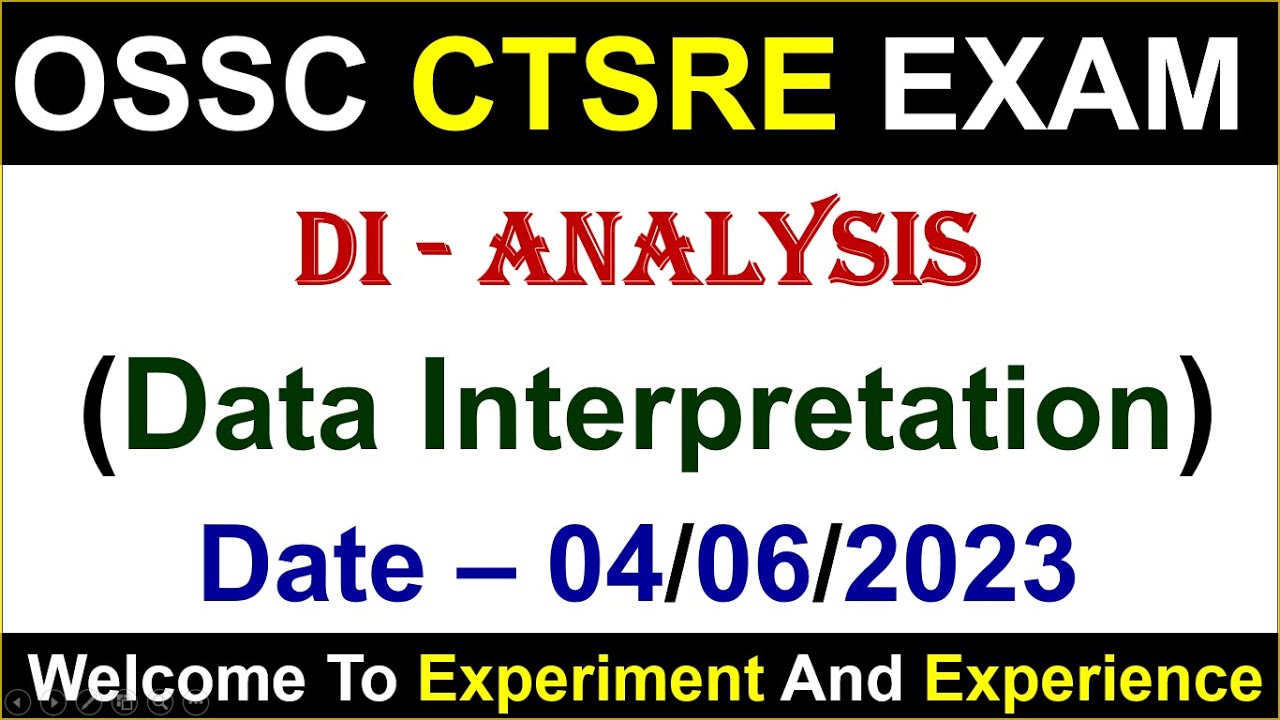 OSSC CTSRE EXAM

DI - ANALYSIS

(Data Interpretation)

Date – 04/06/2023

Welcome To Experiment And Experience